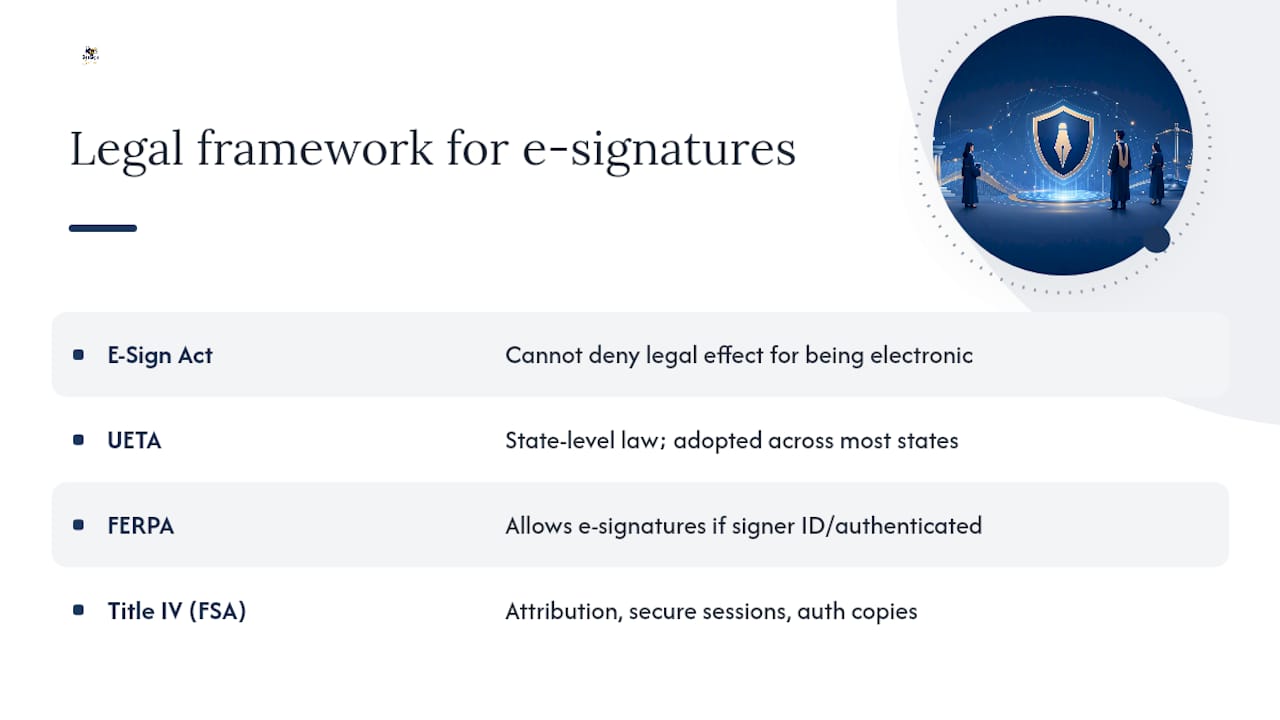 Legal framework for e-signatures

| | |
|---|---|
| E-Sign Act | Cannot deny legal effect for being electronic |
| UETA | State-level law; adopted across most states |
| FERPA | Allows e-signatures if signer ID/authenticated |
| Title IV (FSA) | Attribution, secure sessions, auth copies |